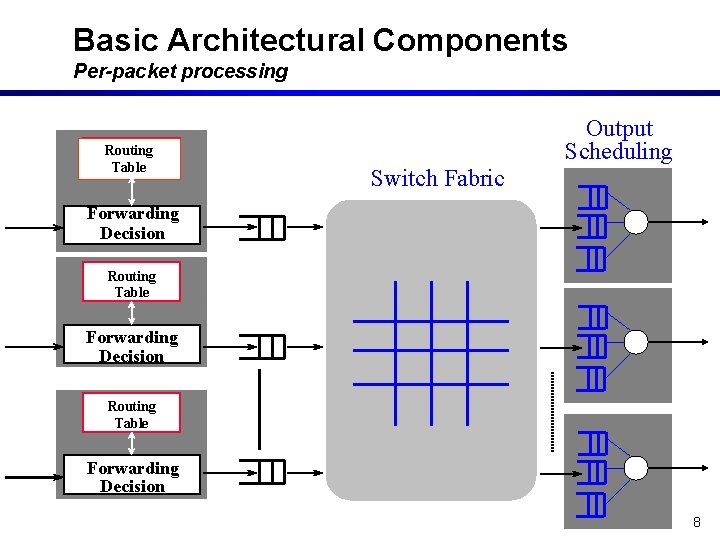 Basic Architectural Components
Per-packet processing

Routing Table

Forwarding Decision

Routing Table

Forwarding Decision

Routing Table

Forwarding Decision

Switch Fabric

Output Scheduling

8